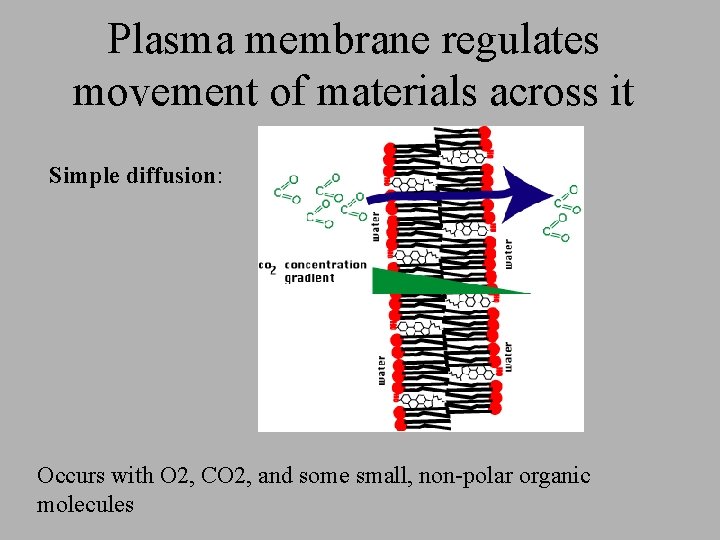 Plasma membrane regulates movement of materials across it

Simple diffusion:

water

water

$CO_2$ concentration gradient

water

water

Occurs with O2, CO2, and some small, non-polar organic molecules